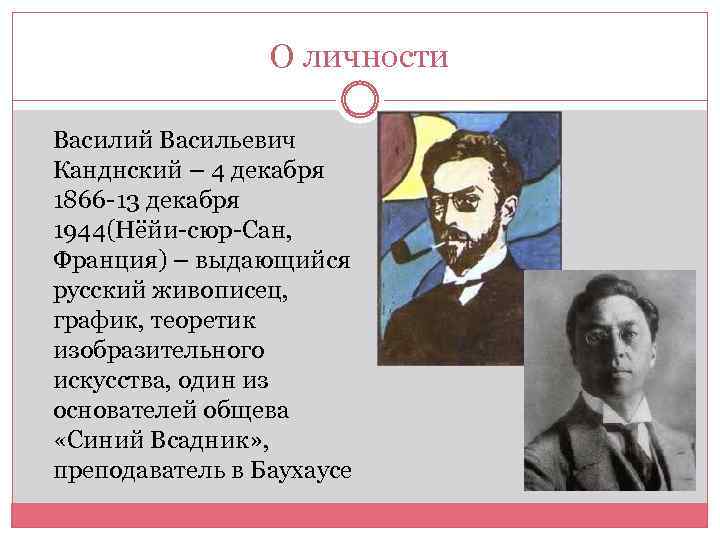 О личности

Василий Васильевич Канднский – 4 декабря 1866-13 декабря 1944(Нёйи-сюр-Сан, Франция) – выдающийся русский живописец, график, теоретик изобразительного искусства, один из основателей общева «Синий Всадник», преподаватель в Баухаусе